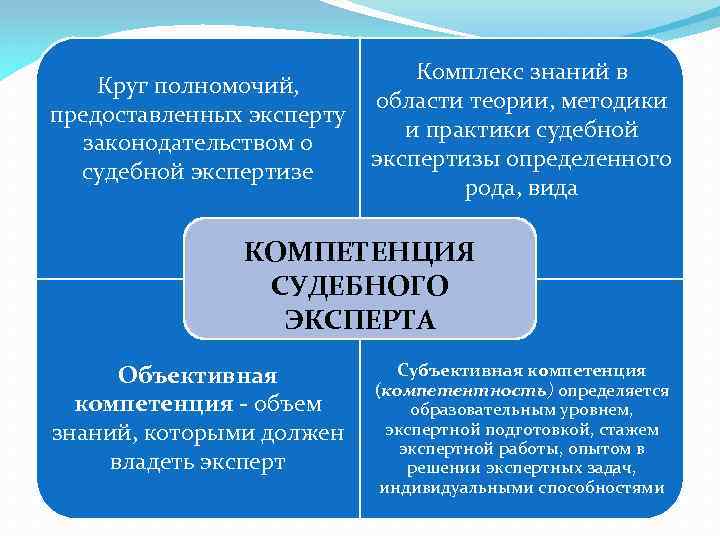 Круг полномочий, предоставленных эксперту законодательством о судебной экспертизе

Комплекс знаний в области теории, методики и практики судебной экспертизы определенного рода, вида

КОМПЕТЕНЦИЯ СУДЕБНОГО ЭКСПЕРТА

Объективная компетенция - объем знаний, которыми должен владеть эксперт

Субъективная компетенция (компетентность) определяется образовательным уровнем, экспертной подготовкой, стажем экспертной работы, опытом в решении экспертных задач, индивидуальными способностями